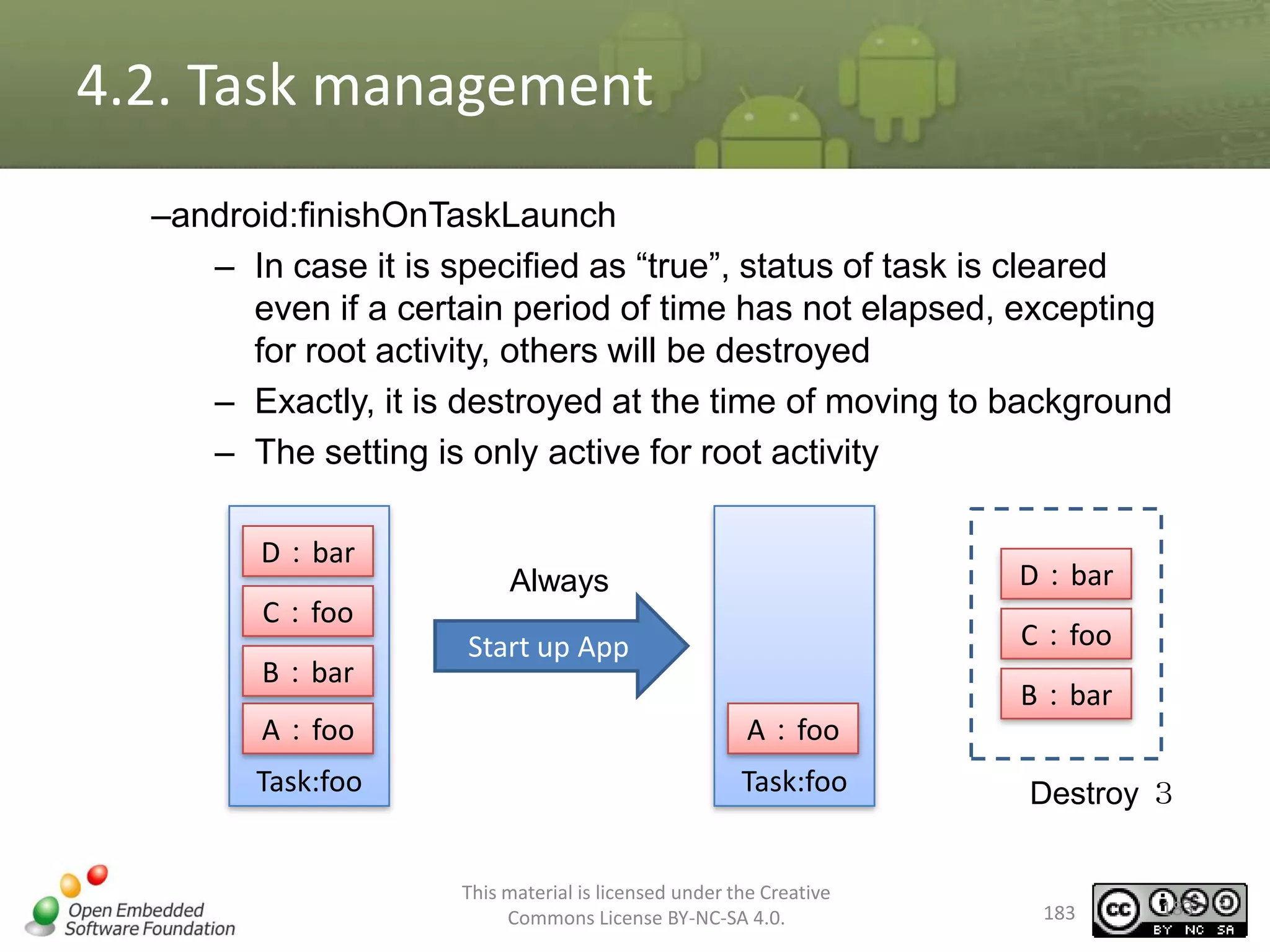 4.2. Task management

–android:finishOnTaskLaunch

– In case it is specified as “true”, status of task is cleared even if a certain period of time has not elapsed, excepting for root activity, others will be destroyed

– Exactly, it is destroyed at the time of moving to background

– The setting is only active for root activity

D : bar
C : foo
B : bar
A : foo
Task:foo

Always
Start up App

A : foo
Task:foo

D : bar
C : foo
B : bar

Destroy 3

Open Embedded Software Foundation

This material is licensed under the Creative Commons License BY-NC-SA 4.0.

183

cc BY NC SA